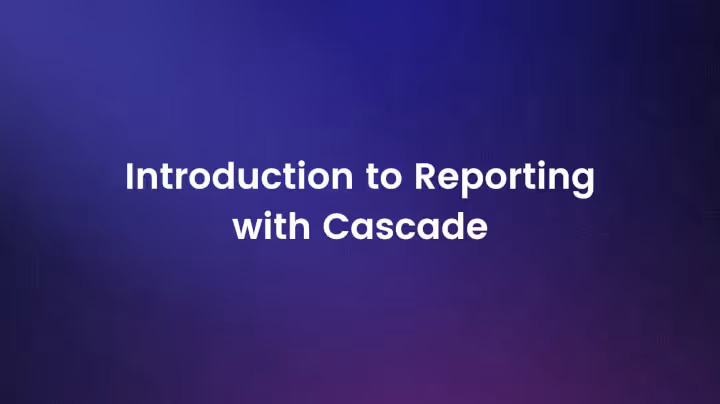 Introduction to Reporting with Cascade